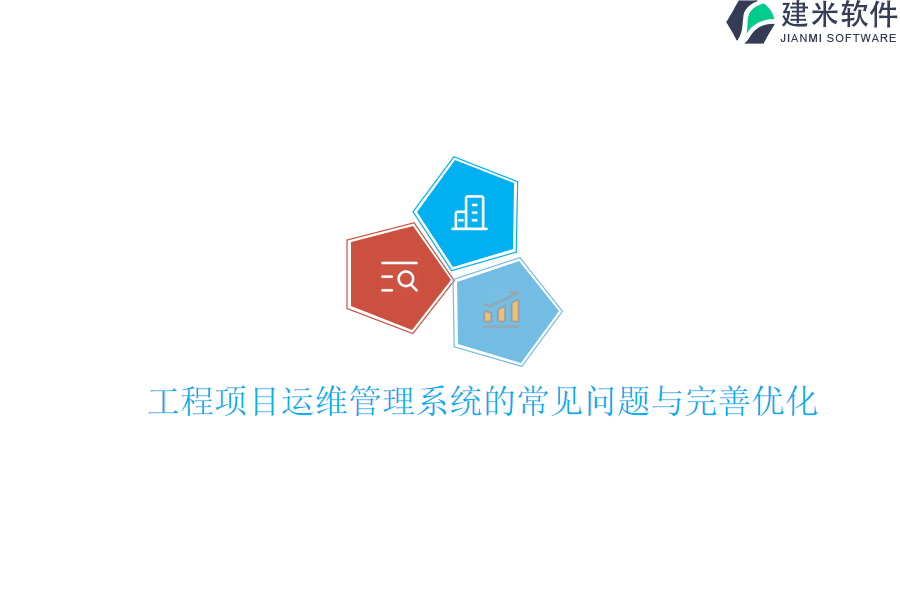 建米软件
JIANMI SOFTWARE

工程项目运维管理系统的常见问题与完善优化